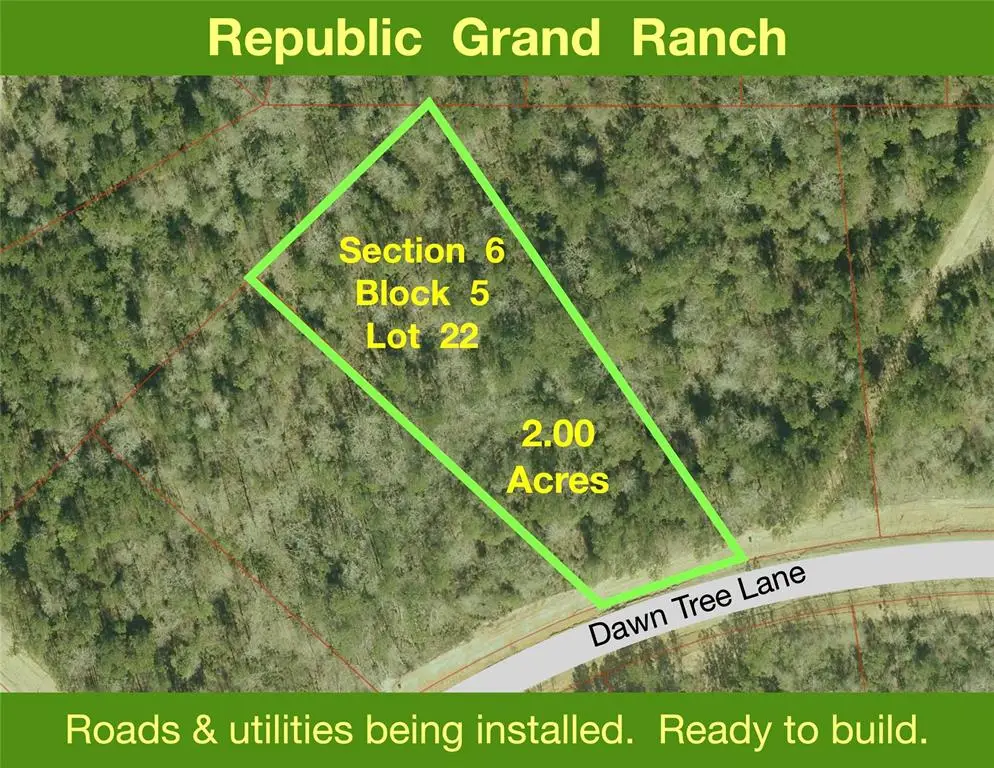 Republic Grand Ranch

Section 6
Block 5
Lot 22

2.00
Acres

Dawn Tree Lane

Roads & utilities being installed. Ready to build.